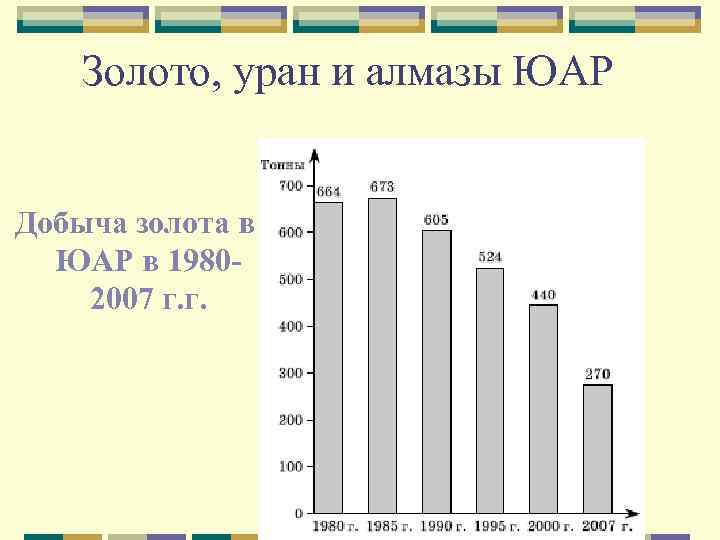 Золото, уран и алмазы ЮАР

Добыча золота в ЮАР в 1980-2007 г.г.

Тонны
700
600
500
400
300
200
100
0

664
673
605
524
440
270

1980 г. 1985 г. 1990 г. 1995 г. 2000 г. 2007 г.